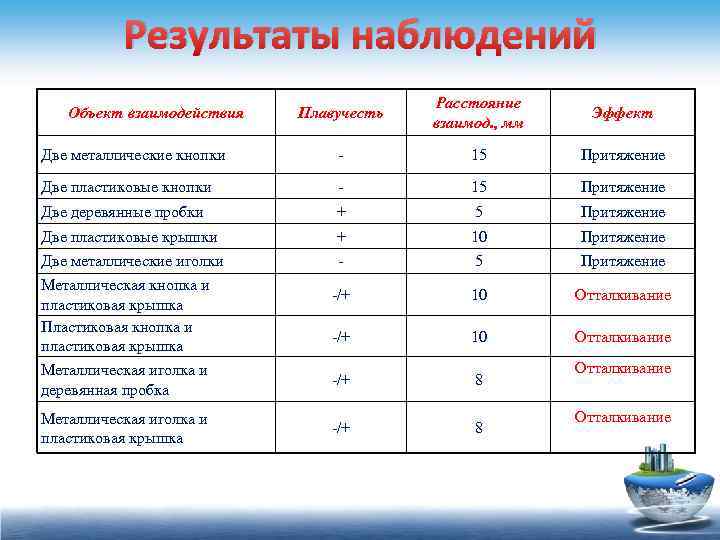 Результаты наблюдений

| Объект взаимодействия | Плавучесть | Расстояние взаимод., мм | Эффект |
|---|---|---|---|
| Две металлические кнопки | - | 15 | Притяжение |
| Две пластиковые кнопки | - | 15 | Притяжение |
| Две деревянные пробки | + | 5 | Притяжение |
| Две пластиковые крышки | + | 10 | Притяжение |
| Две металлические иголки | - | 5 | Притяжение |
| Металлическая кнопка и пластиковая крышка | -/+ | 10 | Отталкивание |
| Пластиковая кнопка и пластиковая крышка | -/+ | 10 | Отталкивание |
| Металлическая иголка и деревянная пробка | -/+ | 8 | Отталкивание |
| Металлическая иголка и пластиковая крышка | -/+ | 8 | Отталкивание |